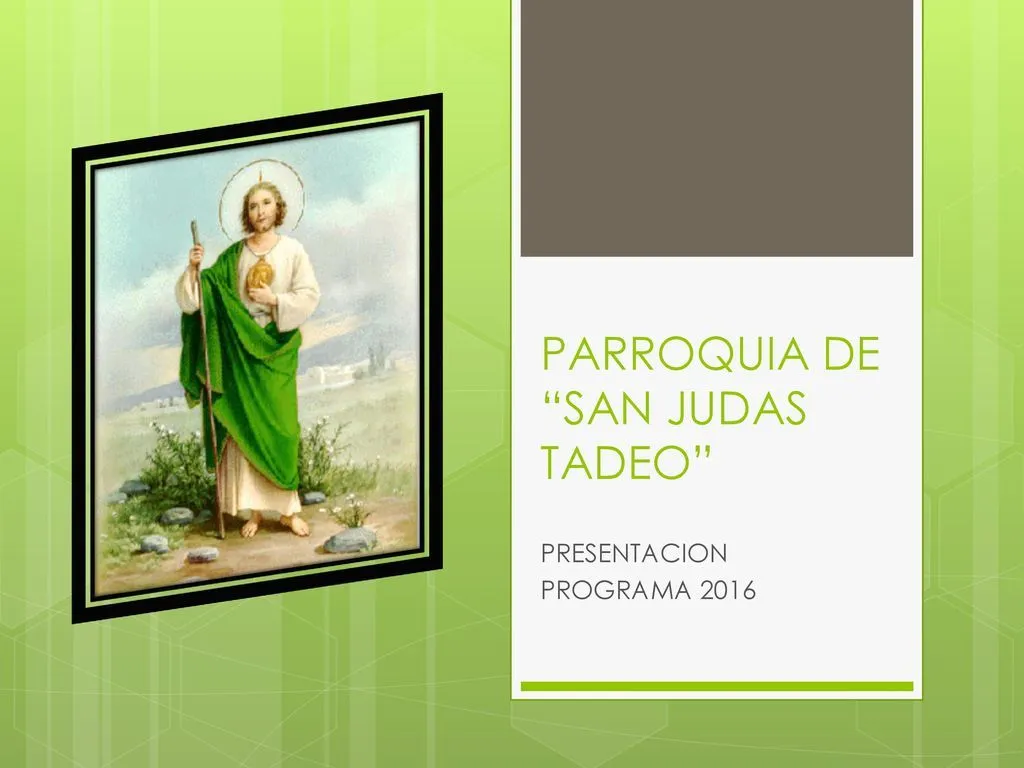 PARROQUIA DE “SAN JUDAS TADEO”

PRESENTACION PROGRAMA 2016